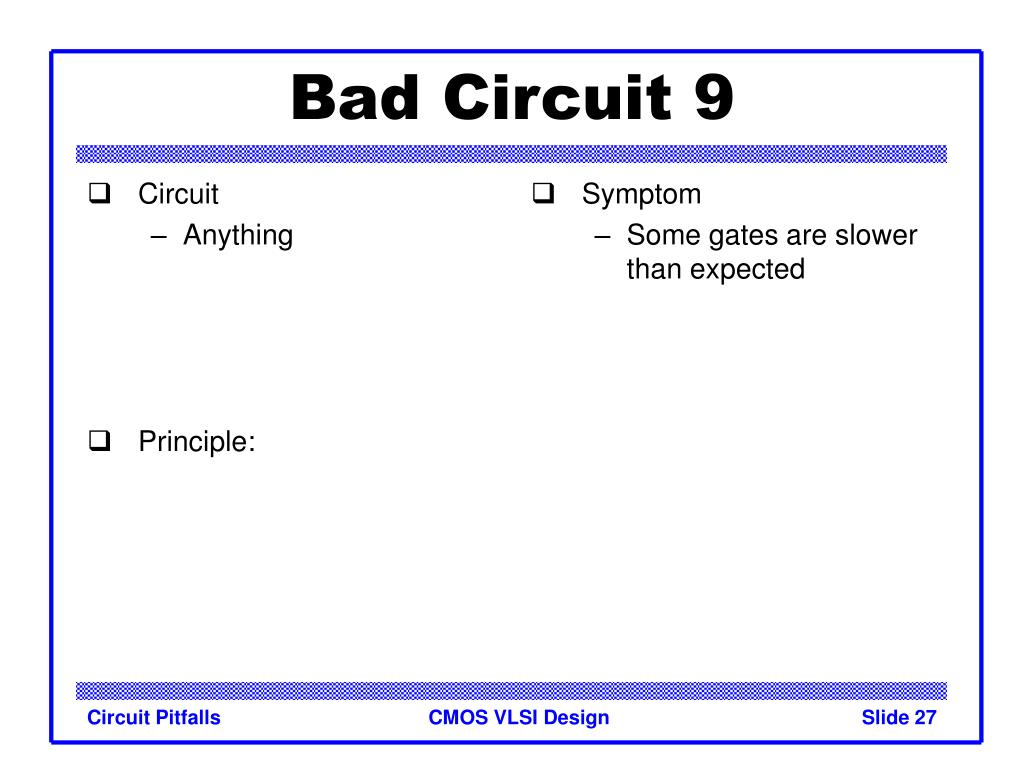 Bad Circuit 9

❑ Circuit
– Anything

❑ Principle:

❑ Symptom
– Some gates are slower than expected

Circuit Pitfalls
CMOS VLSI Design
Slide 27